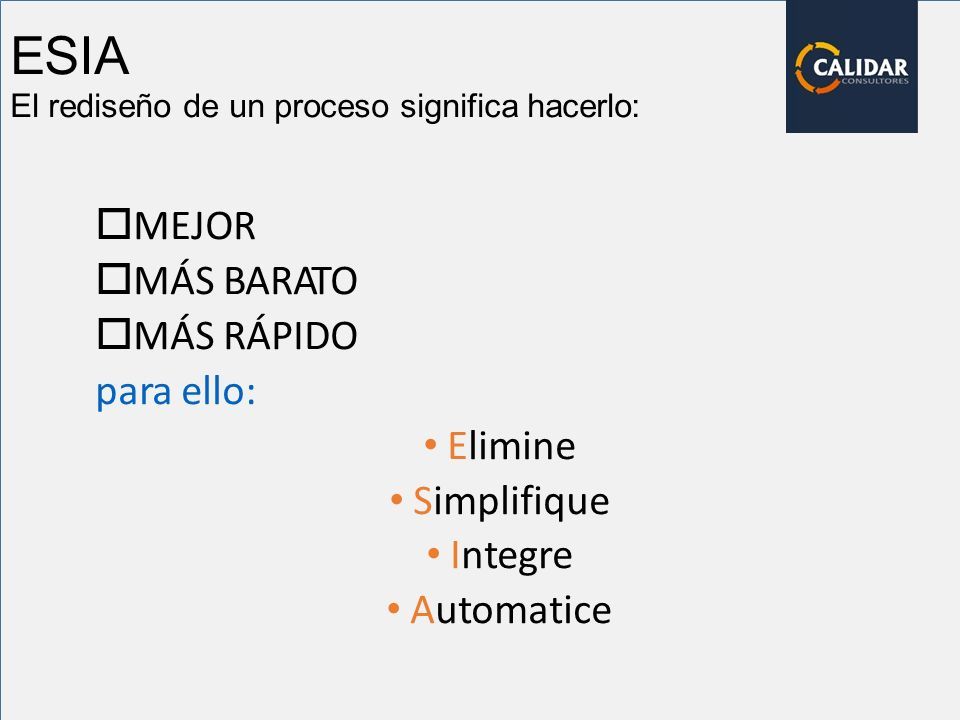 ESIA
El rediseño de un proceso significa hacerlo:

CALIDAR
CONSULTORES

☐MEJOR
☐MÁS BARATO
☐MÁS RÁPIDO
para ello:

• Elimine
• Simplifique
• Integre
• Automatice